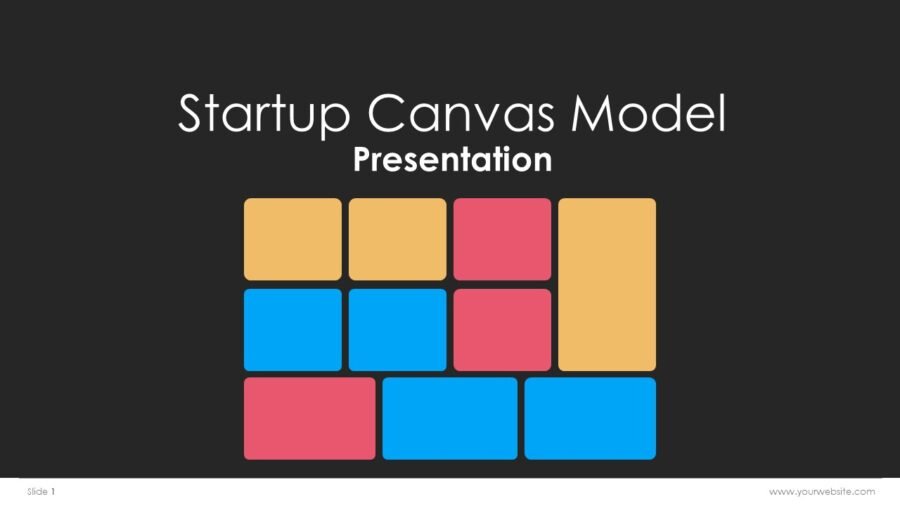 Startup Canvas Model
Presentation

Slide 1

www.yourwebsite.com